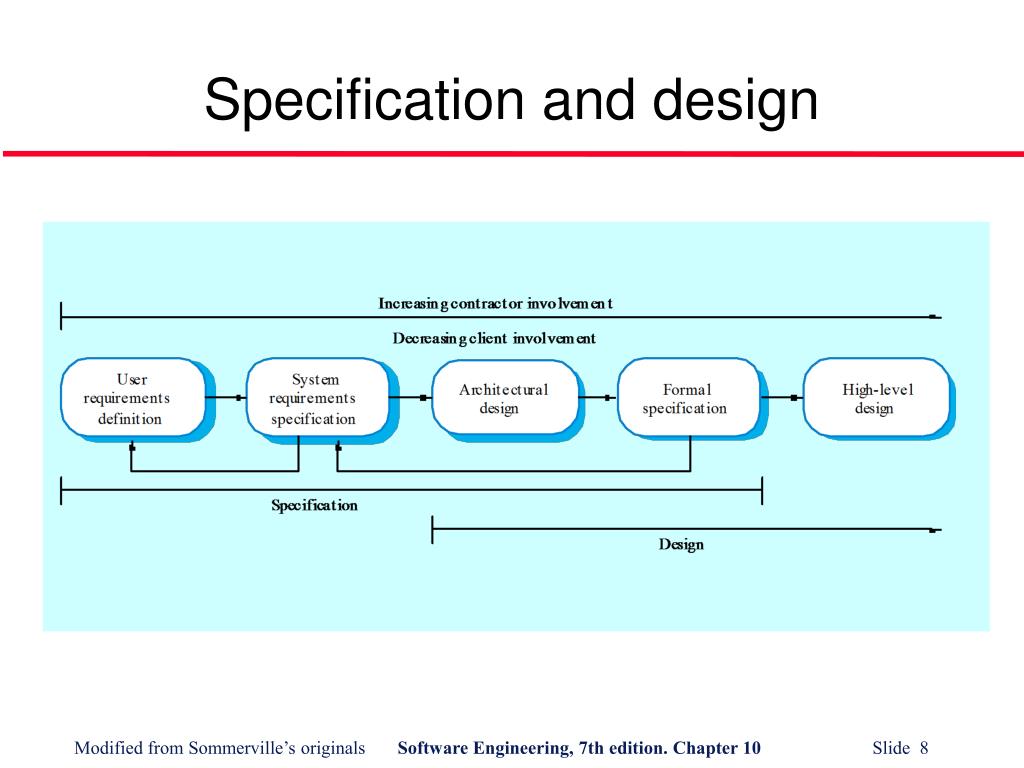 Specification and design

Increasing contractor involvement

Decreasing client involvement

User requirements definition

System requirements specification

Architectural design

Formal specification

High-level design

Specification

Design

Modified from Sommerville's originals

Software Engineering, 7th edition. Chapter 10

Slide 8